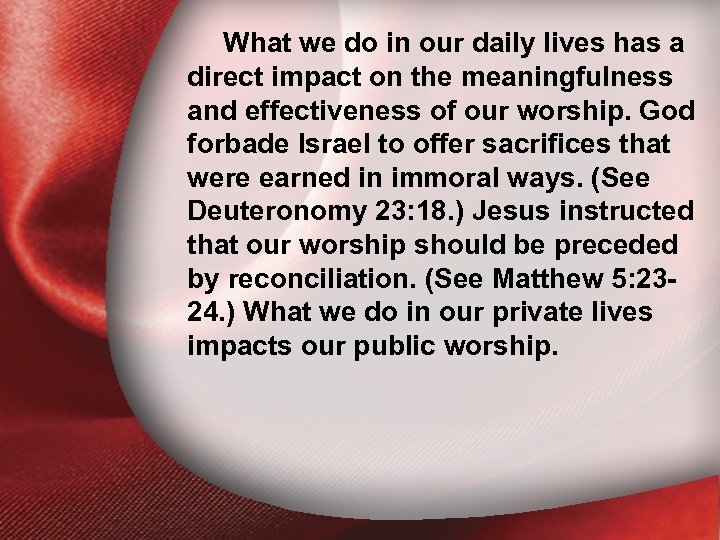 What we do in our daily lives has a direct impact on the meaningfulness and effectiveness of our worship. God forbade Israel to offer sacrifices that were earned in immoral ways. (See Deuteronomy 23:18.) Jesus instructed that our worship should be preceded by reconciliation. (See Matthew 5:23-24.) What we do in our private lives impacts our public worship.